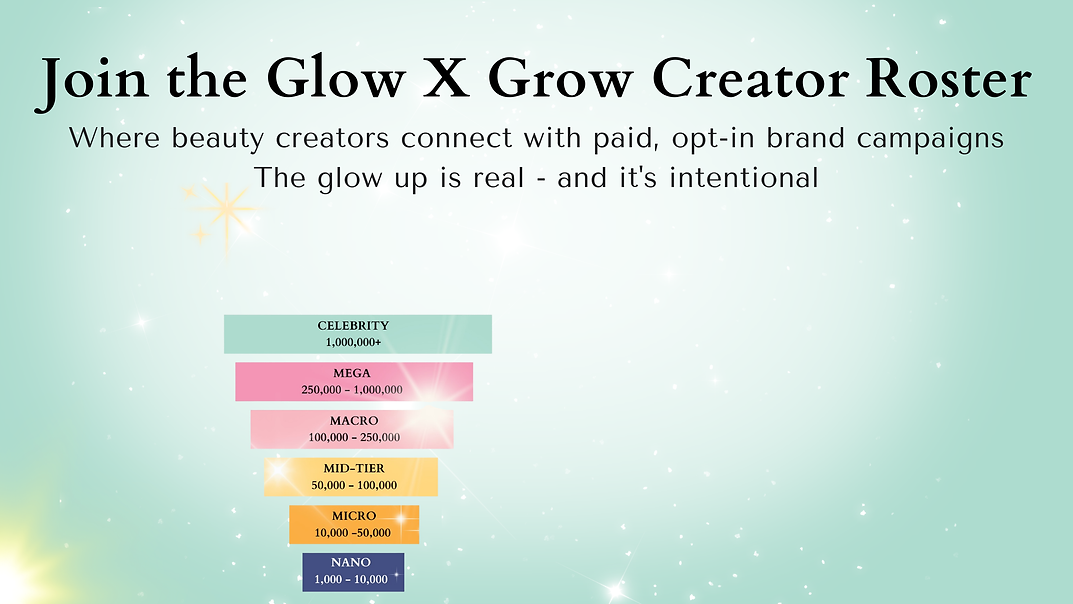 Join the Glow X Grow Creator Roster

Where beauty creators connect with paid, opt-in brand campaigns
The glow up is real - and it's intentional

CELEBRITY
1,000,000+

MEGA
250,000 - 1,000,000

MACRO
100,000 - 250,000

MID-TIER
50,000 - 100,000

MICRO
10,000 -50,000

NANO
1,000 - 10,000